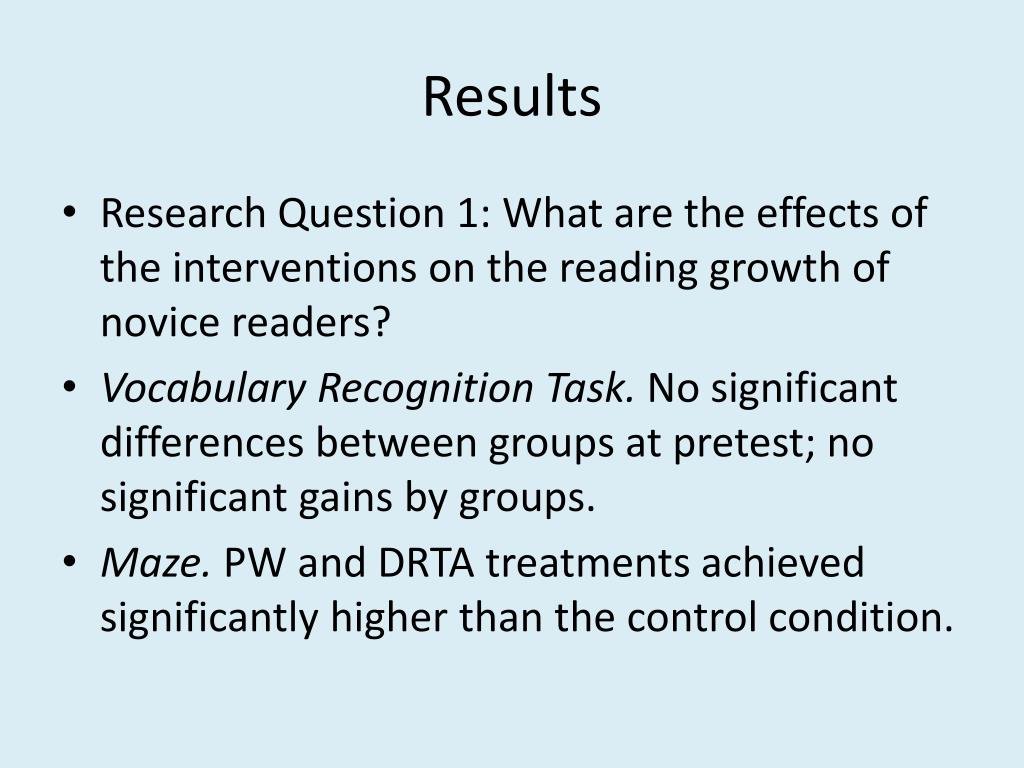 Results

• Research Question 1: What are the effects of the interventions on the reading growth of novice readers?
• Vocabulary Recognition Task. No significant differences between groups at pretest; no significant gains by groups.
• Maze. PW and DRTA treatments achieved significantly higher than the control condition.